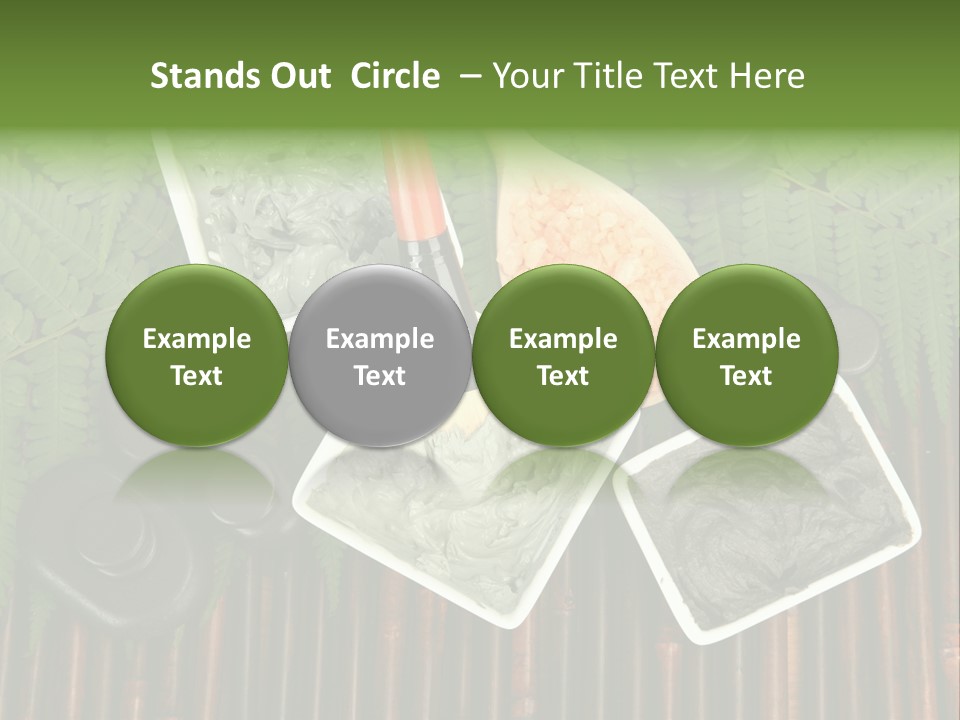 Stands Out Circle – Your Title Text Here

Example Text

Example Text

Example Text

Example Text